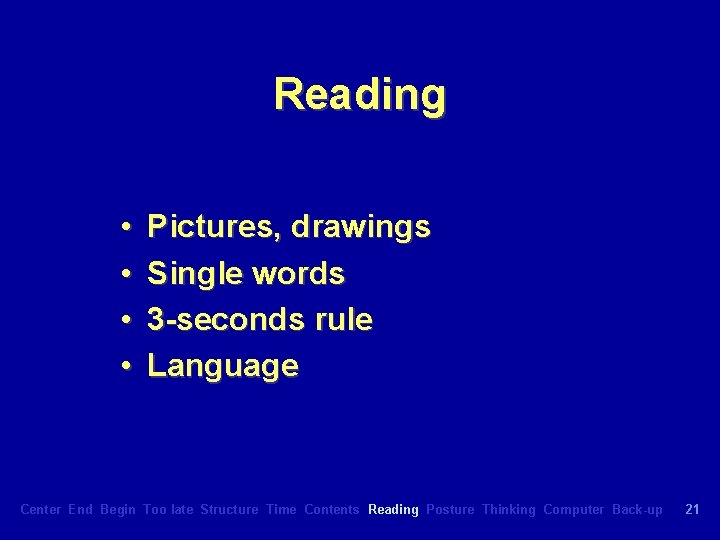 Reading

• Pictures, drawings
• Single words
• 3-seconds rule
• Language

Center End Begin Too late Structure Time Contents Reading Posture Thinking Computer Back-up 21